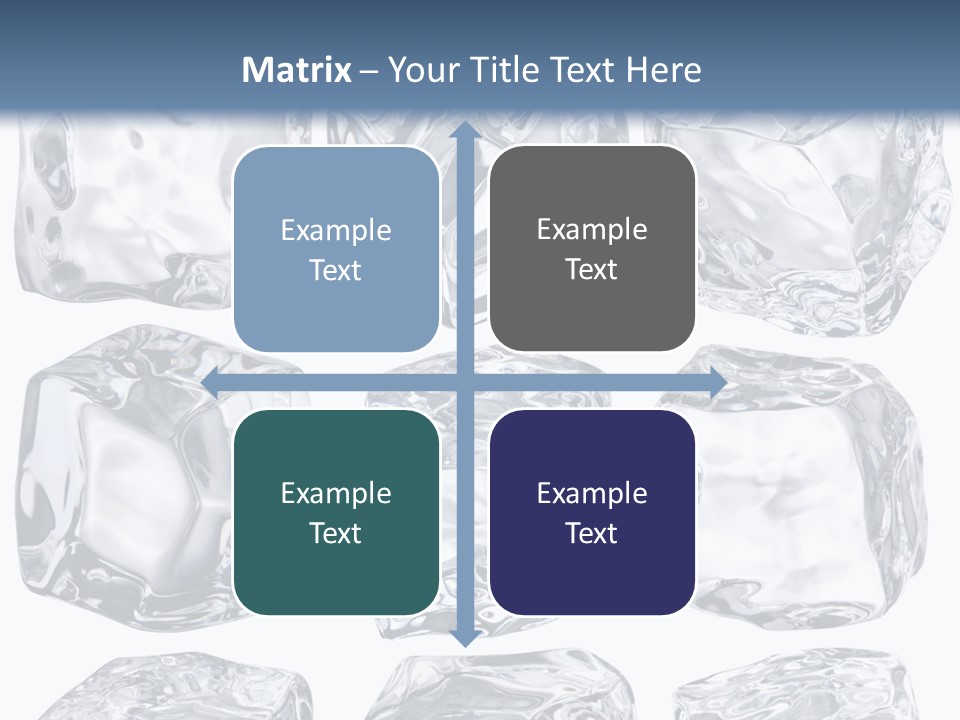 Matrix – Your Title Text Here

Example Text

Example Text

Example Text

Example Text